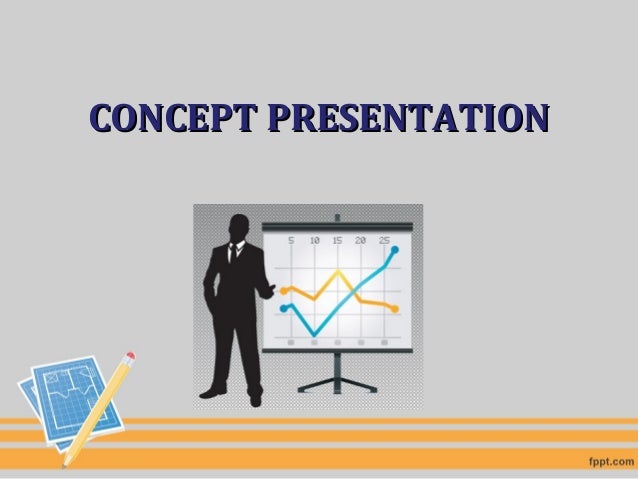 CONCEPT PRESENTATION

5 10 15 20 25

fppt.com